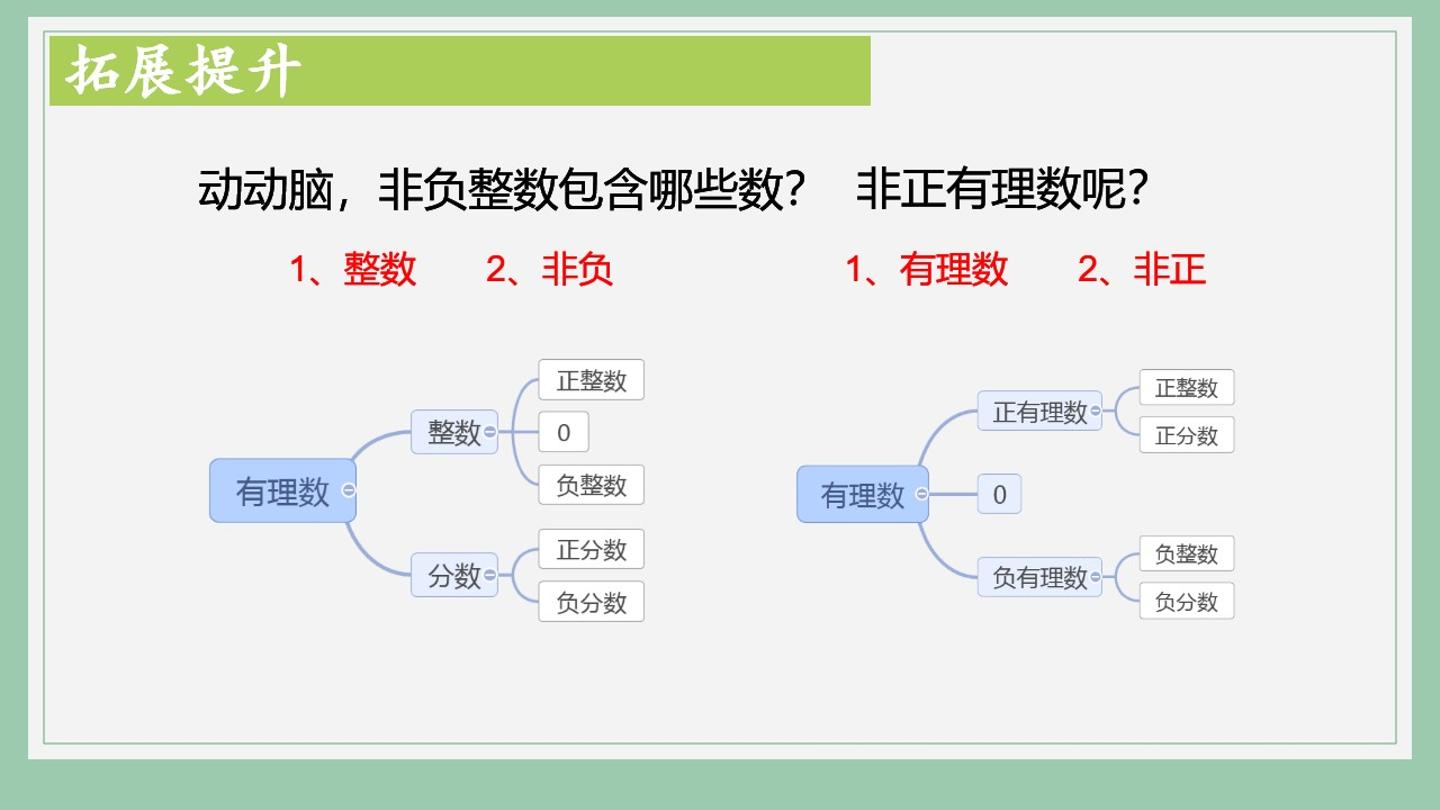 拓展提升

动动脑，非负整数包含哪些数？ 非正有理数呢？

1、整数 2、非负

1、有理数 2、非正

有理数

整数

正整数

0

负整数

分数

正分数

负分数

有理数

正有理数

正整数

正分数

0

负有理数

负整数

负分数